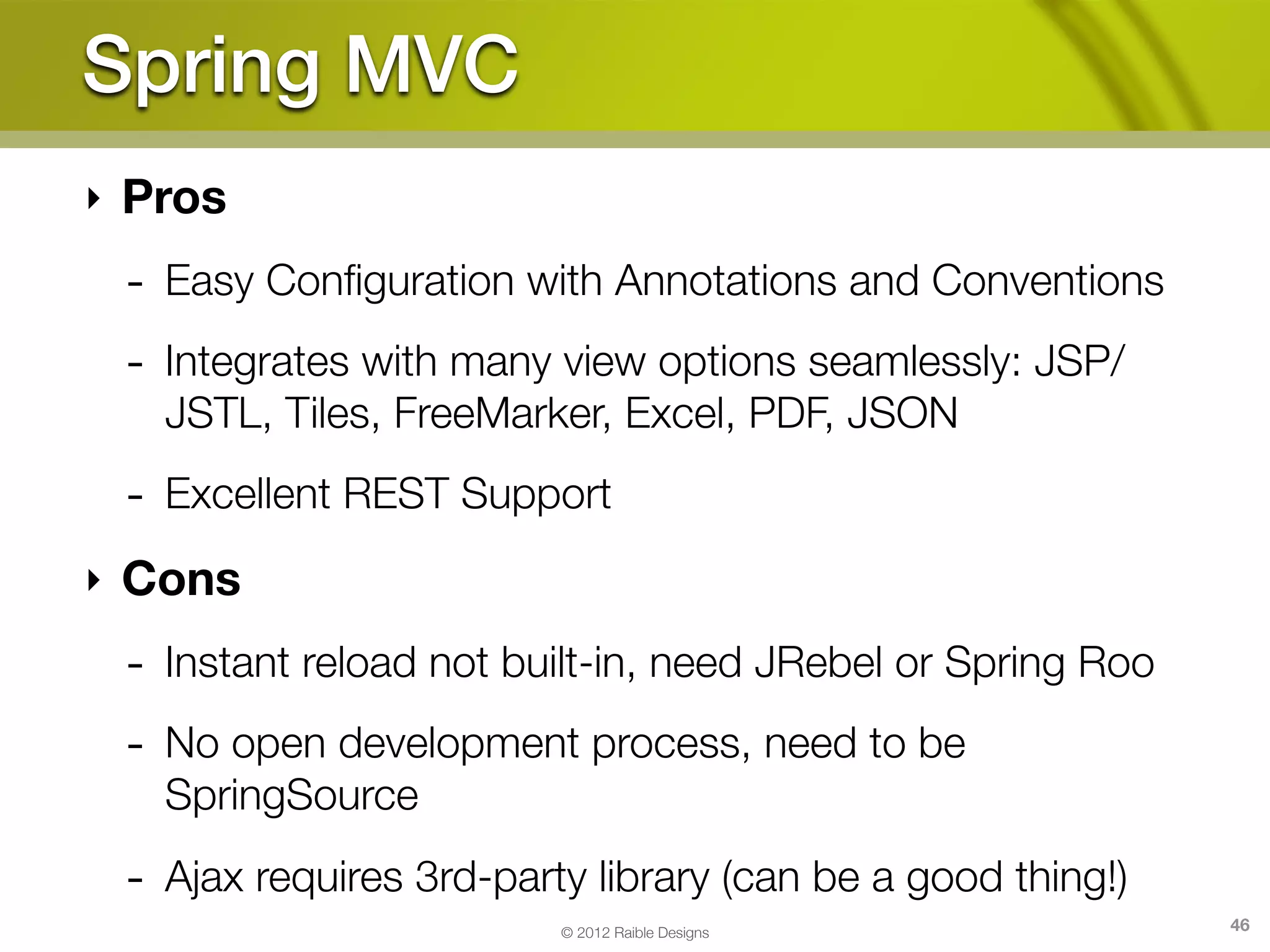 Spring MVC

‣ Pros

- Easy Configuration with Annotations and Conventions

- Integrates with many view options seamlessly: JSP/JSTL, Tiles, FreeMarker, Excel, PDF, JSON

- Excellent REST Support

‣ Cons

- Instant reload not built-in, need JRebel or Spring Roo

- No open development process, need to be SpringSource

- Ajax requires 3rd-party library (can be a good thing!)

© 2012 Raible Designs

46